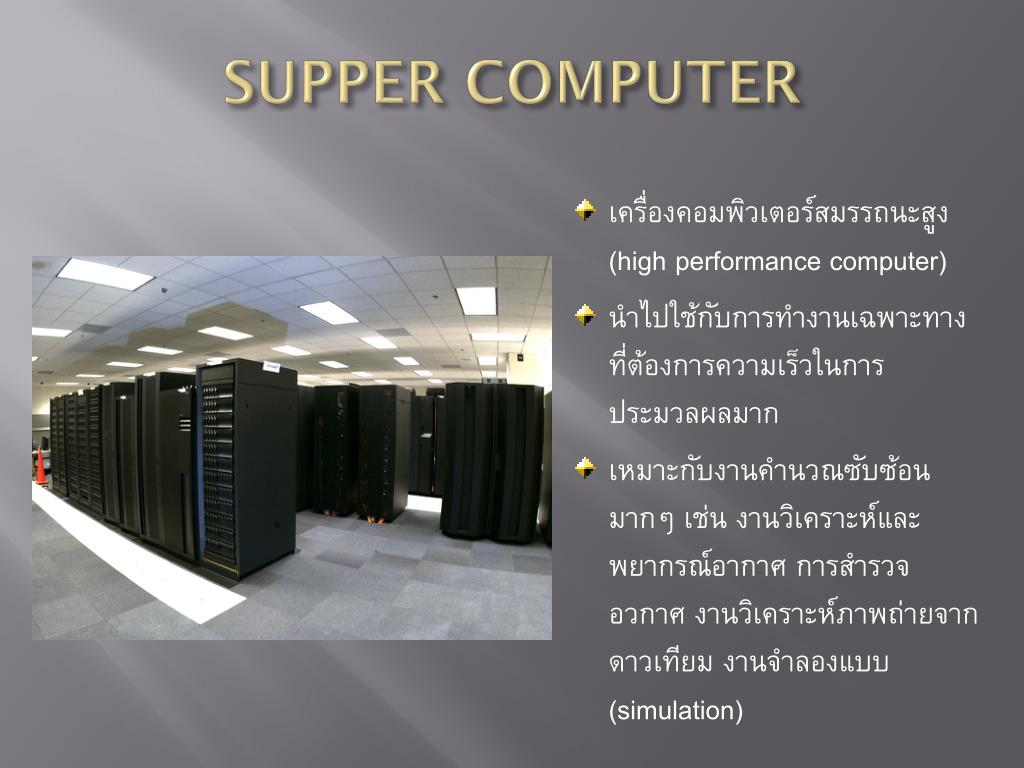 SUPPER COMPUTER

เครื่องคอมพิวเตอร์สมรรถนะสูง (high performance computer)

นำไปใช้กับการทำงานเฉพาะทางที่ต้องการความเร็วในการประมวลผลมาก

เหมาะกับงานคำนวณซับซ้อนมากๆ เช่น งานวิเคราะห์และพยากรณ์อากาศ การสำรวจอวกาศ งานวิเคราะห์ภาพถ่ายจากดาวเทียม งานจำลองแบบ (simulation)